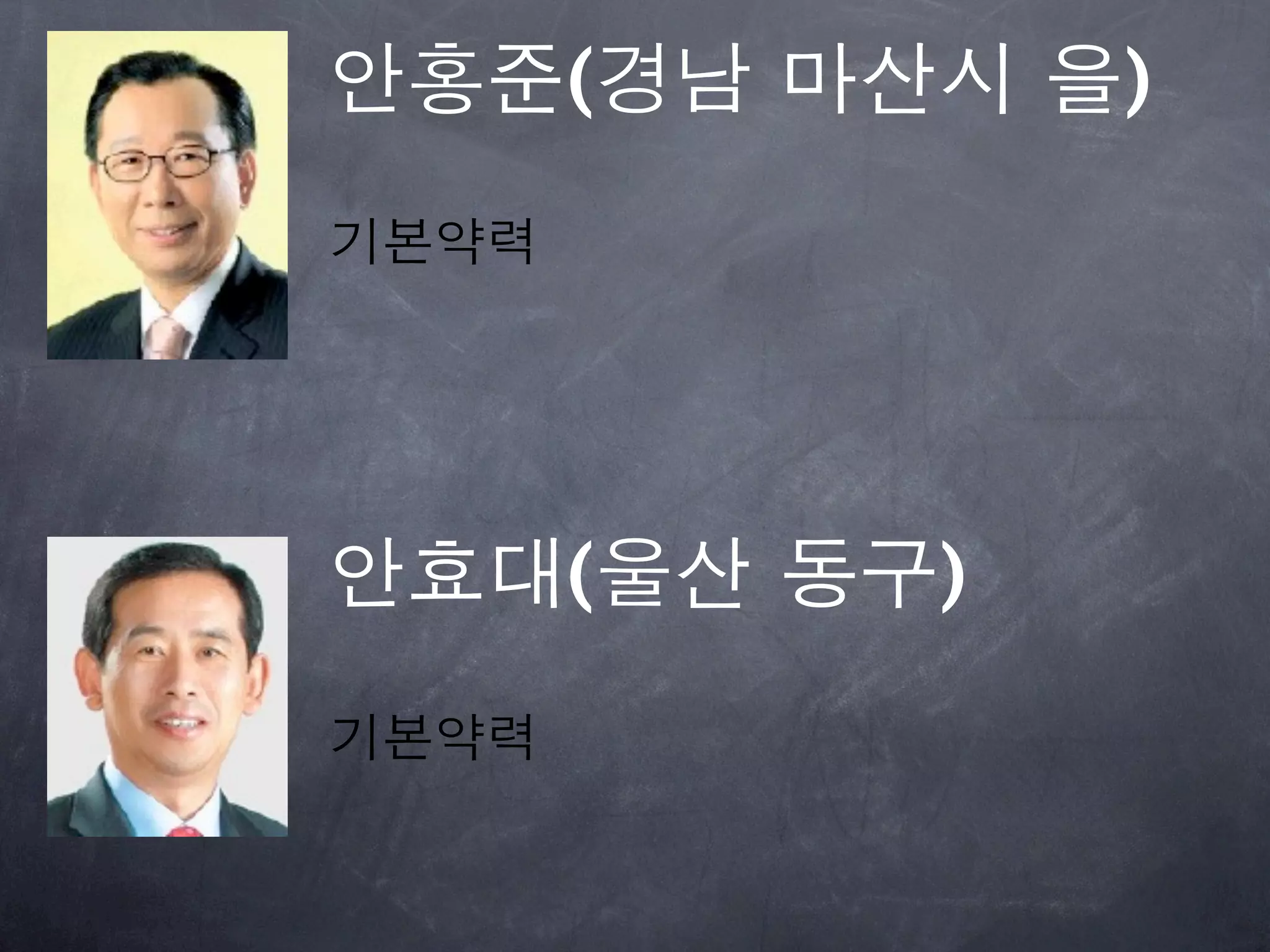 안홍준(경남 마산시 을)

기본약력

안효대(울산 동구)

기본약력